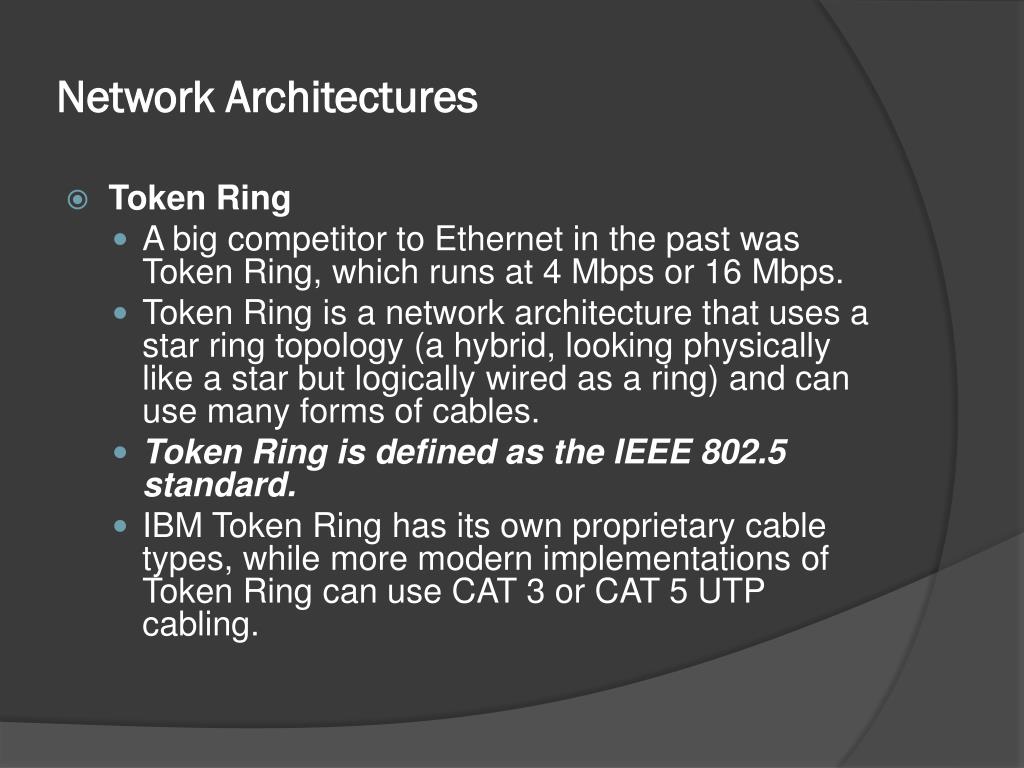 Network Architectures

Token Ring

A big competitor to Ethernet in the past was Token Ring, which runs at 4 Mbps or 16 Mbps.

Token Ring is a network architecture that uses a star ring topology (a hybrid, looking physically like a star but logically wired as a ring) and can use many forms of cables.

Token Ring is defined as the IEEE 802.5 standard.

IBM Token Ring has its own proprietary cable types, while more modern implementations of Token Ring can use CAT 3 or CAT 5 UTP cabling.